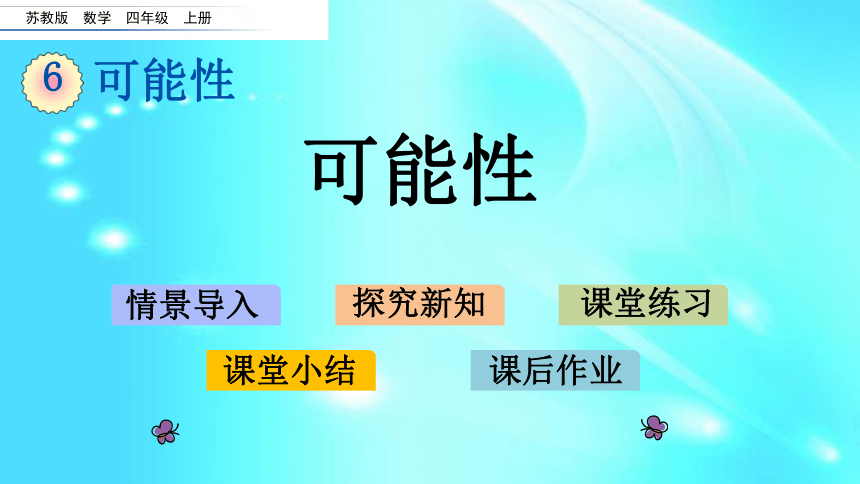 苏教版 数学 四年级 上册

6 可能性

可能性

情景导入 探究新知 课堂练习

课堂小结 课后作业